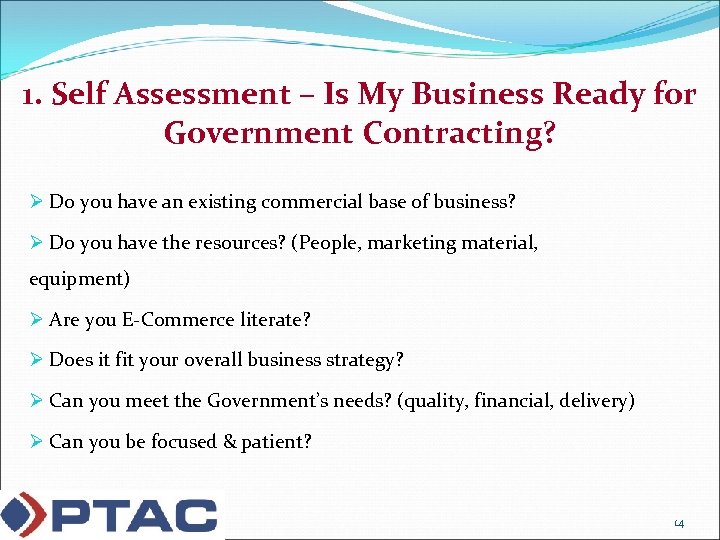 1. Self Assessment – Is My Business Ready for Government Contracting?

➢ Do you have an existing commercial base of business?

➢ Do you have the resources? (People, marketing material, equipment)

➢ Are you E-Commerce literate?

➢ Does it fit your overall business strategy?

➢ Can you meet the Government's needs? (quality, financial, delivery)

➢ Can you be focused & patient?

PTAC

14